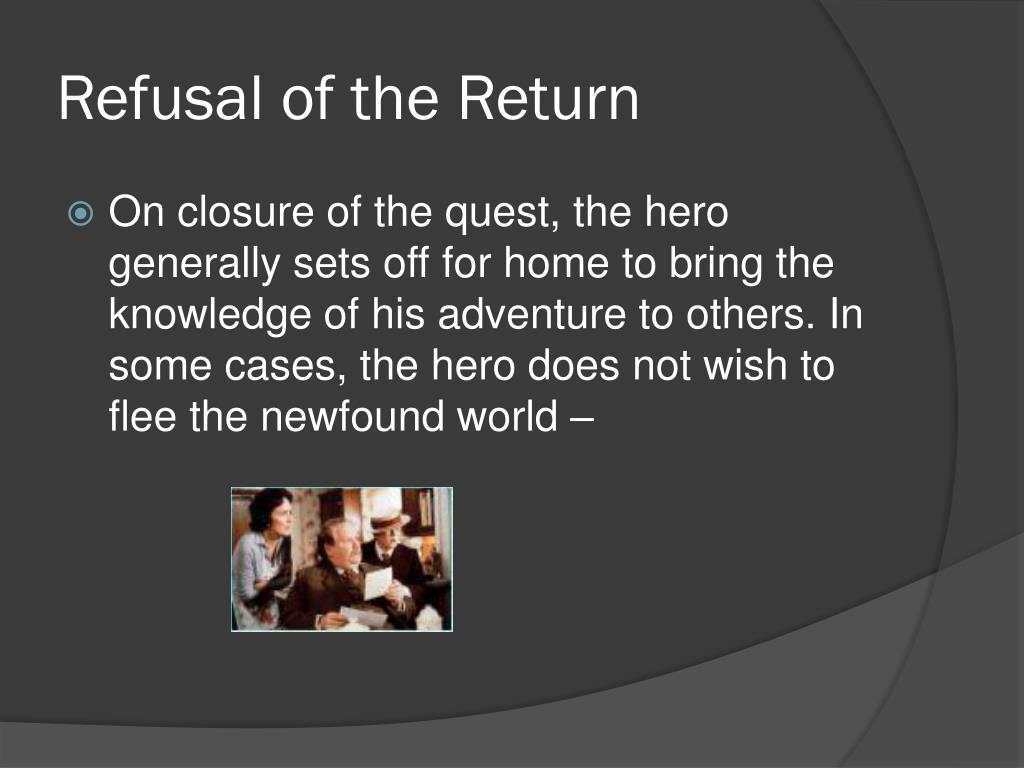 Refusal of the Return

On closure of the quest, the hero generally sets off for home to bring the knowledge of his adventure to others. In some cases, the hero does not wish to flee the newfound world –